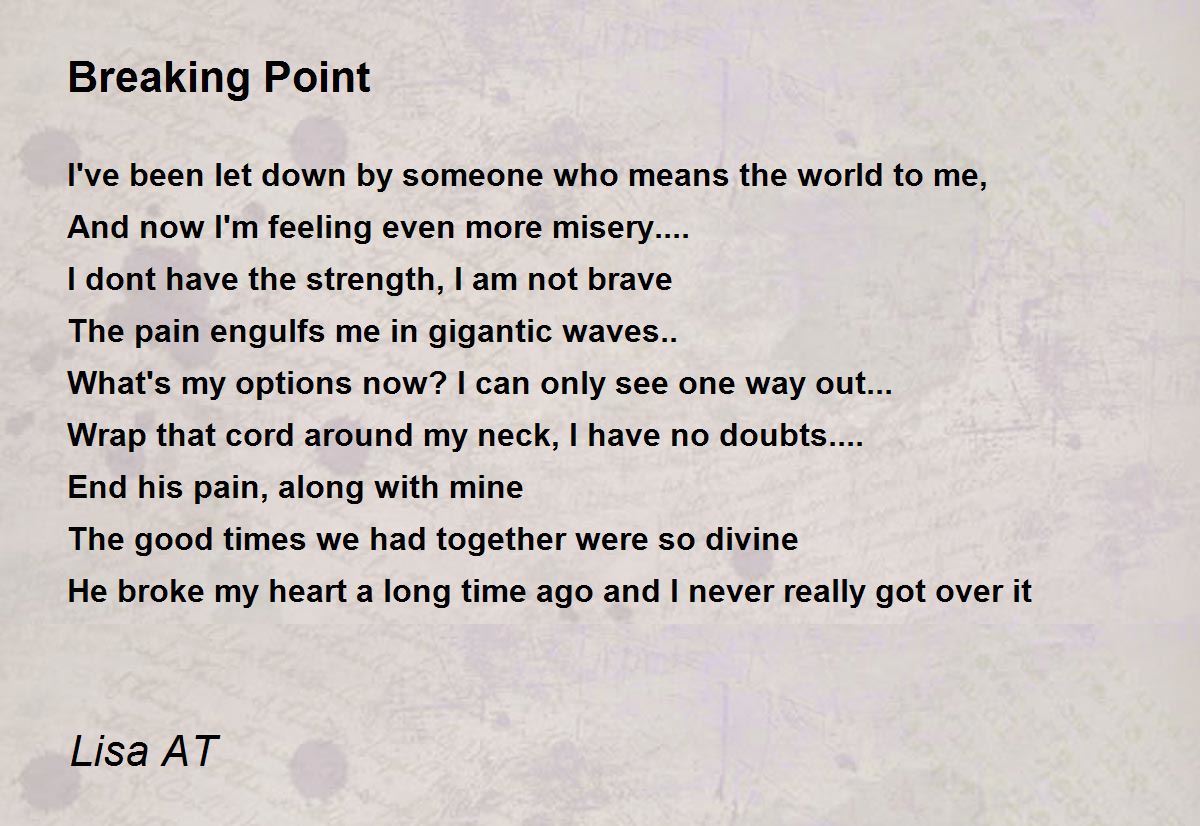 Breaking Point

I've been let down by someone who means the world to me,
And now I'm feeling even more misery....
I dont have the strength, I am not brave
The pain engulfs me in gigantic waves..
What's my options now? I can only see one way out...
Wrap that cord around my neck, I have no doubts....
End his pain, along with mine
The good times we had together were so divine
He broke my heart a long time ago and I never really got over it

Lisa AT